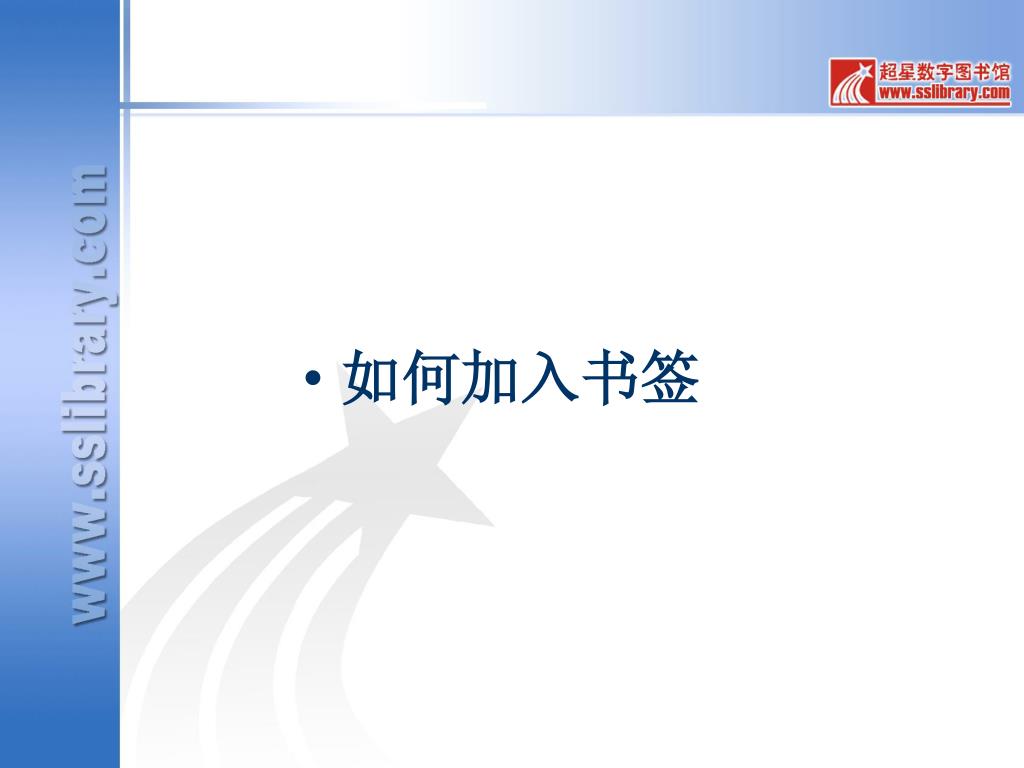 超星数字图书馆
www.sslibrary.com

www.sslibrary.com

• 如何加入书签